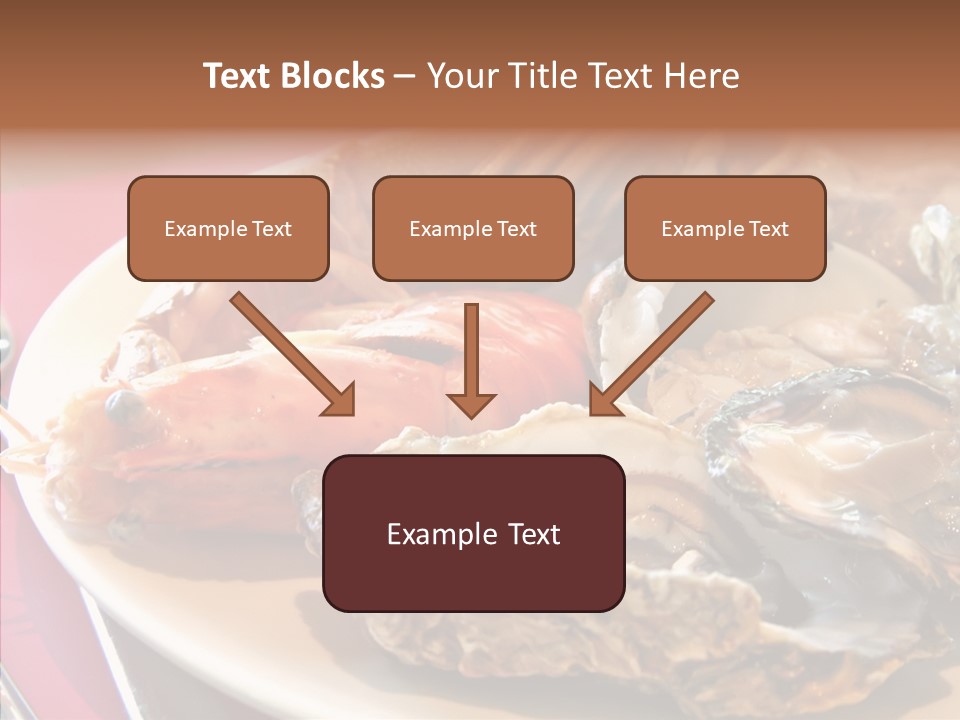 Text Blocks – Your Title Text Here

Example Text

Example Text

Example Text

Example Text